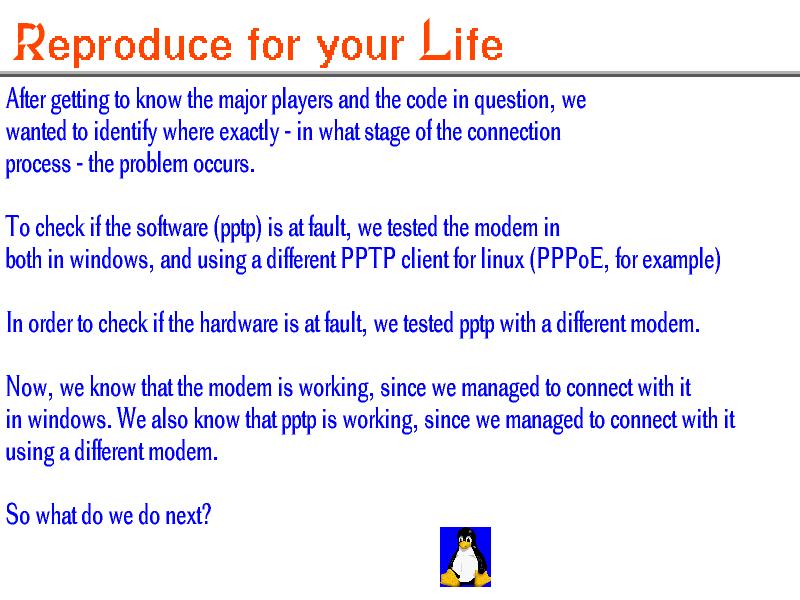 Reproduce for your Life

After getting to know the major players and the code in question, we wanted to identify where exactly - in what stage of the connection process - the problem occurs.

To check if the software (pptp) is at fault, we tested the modem in both in windows, and using a different PPTP client for linux (PPPoE, for example)

In order to check if the hardware is at fault, we tested pptp with a different modem.

Now, we know that the modem is working, since we managed to connect with it in windows. We also know that pptp is working, since we managed to connect with it using a different modem.

So what do we do next?